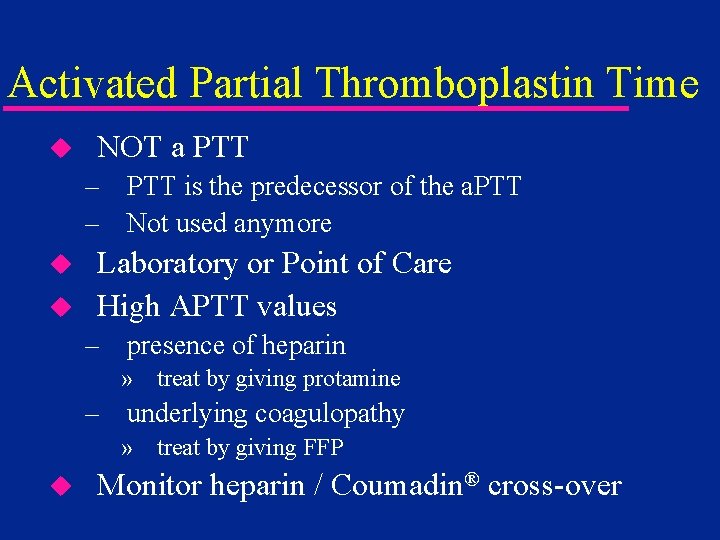 Activated Partial Thromboplastin Time

◆ NOT a PTT
– PTT is the predecessor of the aPTT
– Not used anymore

◆ Laboratory or Point of Care

◆ High APTT values
– presence of heparin
» treat by giving protamine
– underlying coagulopathy
» treat by giving FFP

◆ Monitor heparin / Coumadin® cross-over